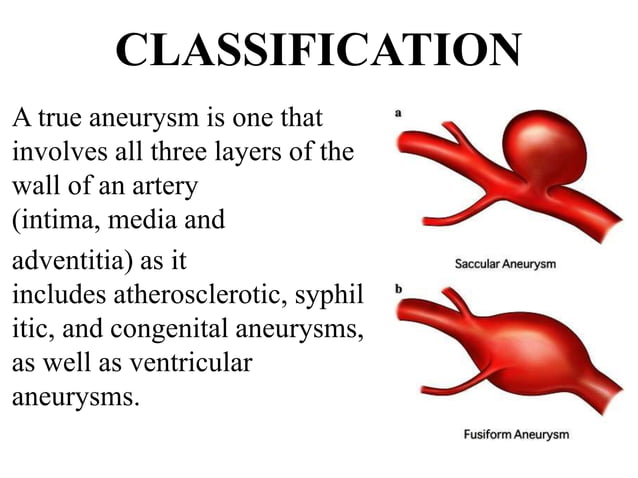 CLASSIFICATION

A true aneurysm is one that involves all three layers of the wall of an artery (intima, media and adventitia) as it includes atherosclerotic, syphil itic, and congenital aneurysms, as well as ventricular aneurysms.

a

Saccular Aneurysm

b

Fusiform Aneurysm